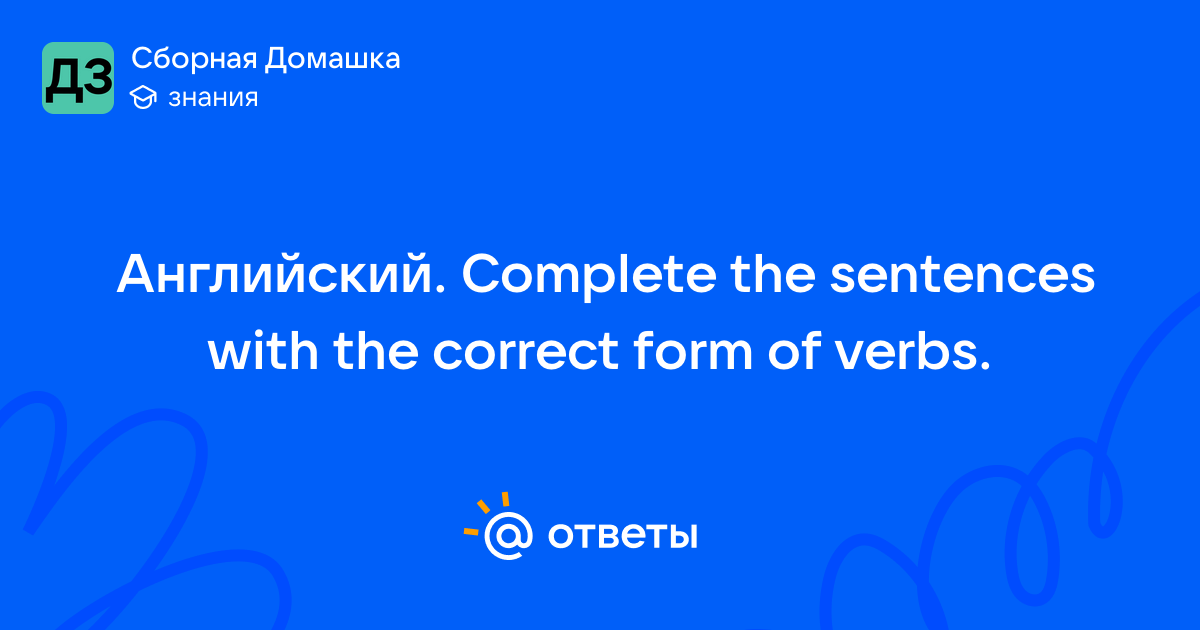 ДЗ
Сборная Домашка
знания

Английский. Complete the sentences with the correct form of verbs.

@ ответы